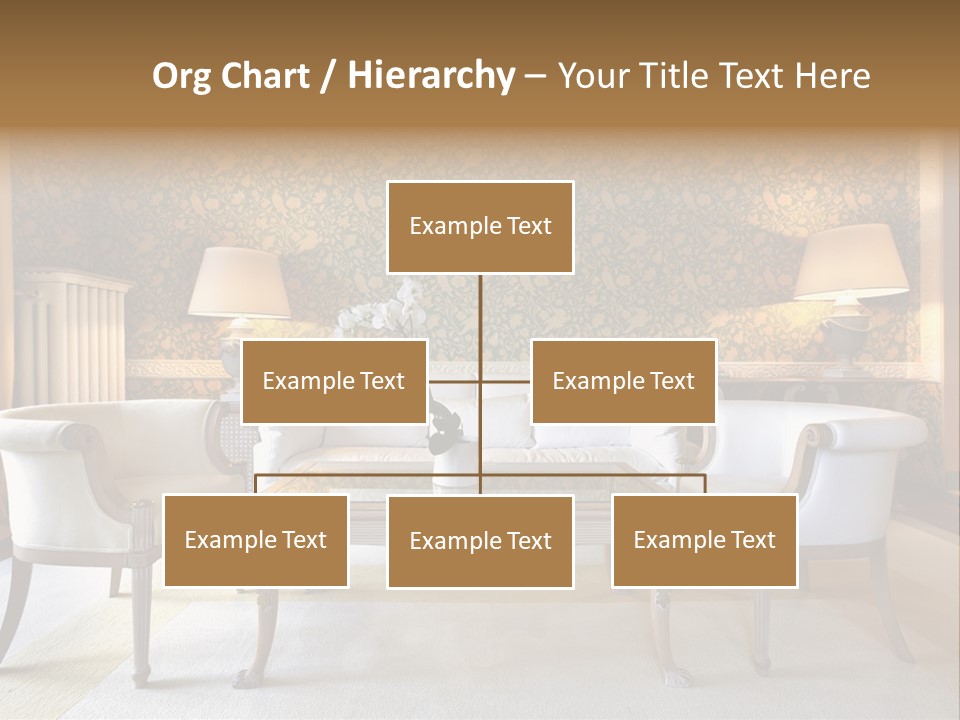 Org Chart / Hierarchy – Your Title Text Here

Example Text

Example Text

Example Text

Example Text

Example Text

Example Text